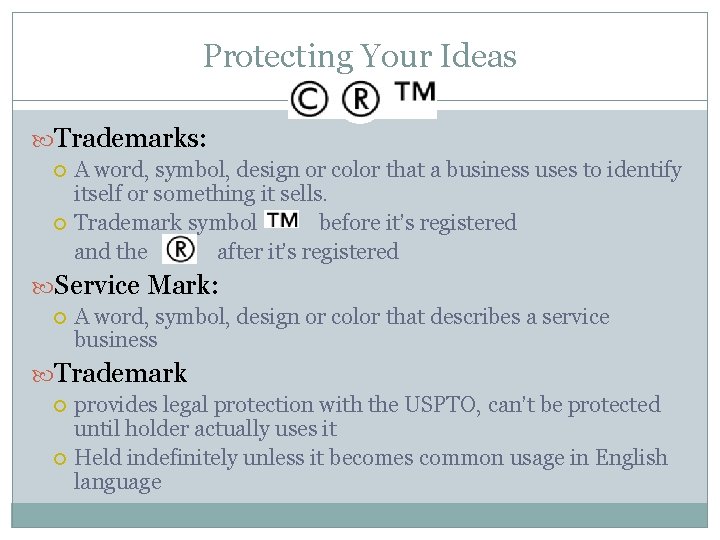 Protecting Your Ideas

© ® ™

Trademarks:

A word, symbol, design or color that a business uses to identify itself or something it sells.

Trademark symbol ™ before it's registered and the ® after it's registered

Service Mark:

A word, symbol, design or color that describes a service business

Trademark

provides legal protection with the USPTO, can't be protected until holder actually uses it

Held indefinitely unless it becomes common usage in English language